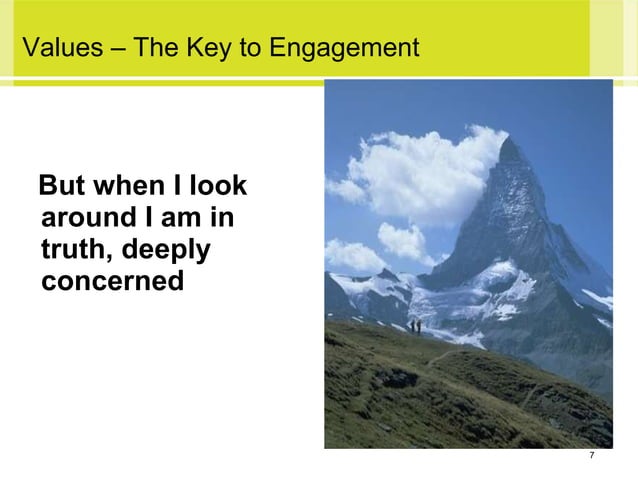 Values – The Key to Engagement

But when I look around I am in truth, deeply concerned

7